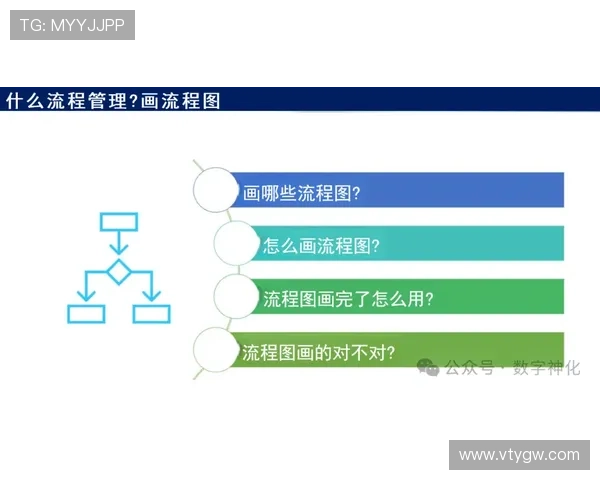 TG: MYYJJPP

什么流程管理?画流程图

画哪些流程图?

怎么画流程图?

流程图画完了怎么用?

流程图画的对不对?

公众号 · 数字神化

www.vtygw.com